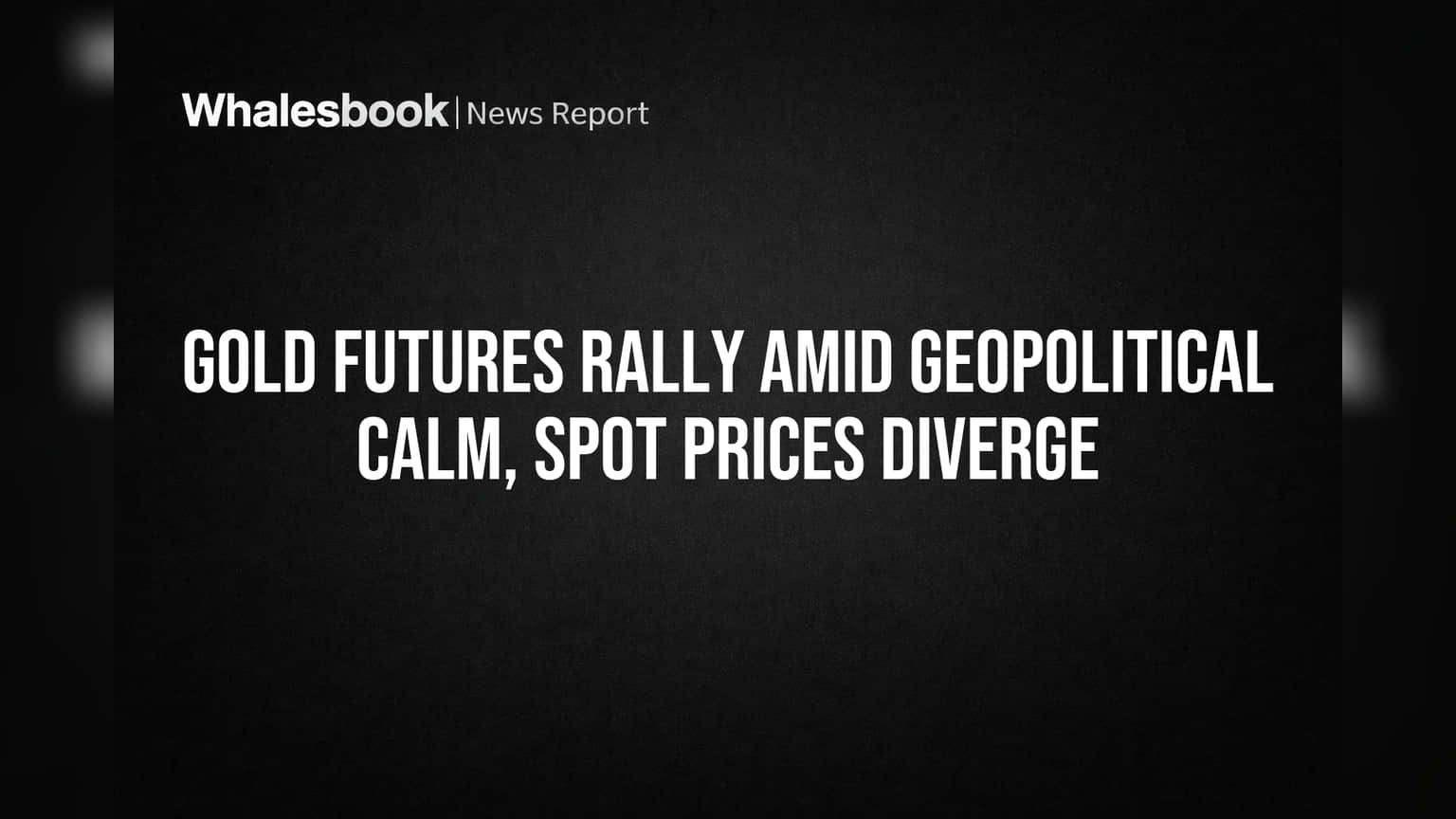 Whalesbook | News Report

GOLD FUTURES RALLY AMID GEOPOLITICAL CALM, SPOT PRICES DIVERGE